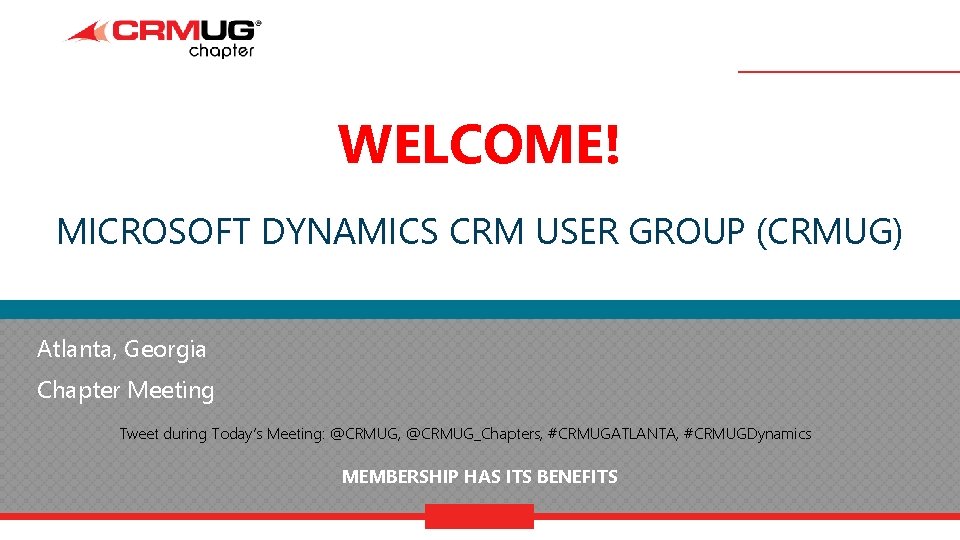 CRMUG®
chapter

WELCOME!

MICROSOFT DYNAMICS CRM USER GROUP (CRMUG)

Atlanta, Georgia

Chapter Meeting

Tweet during Today's Meeting: @CRMUG, @CRMUG_Chapters, #CRMUGATLANTA, #CRMUGDynamics

MEMBERSHIP HAS ITS BENEFITS